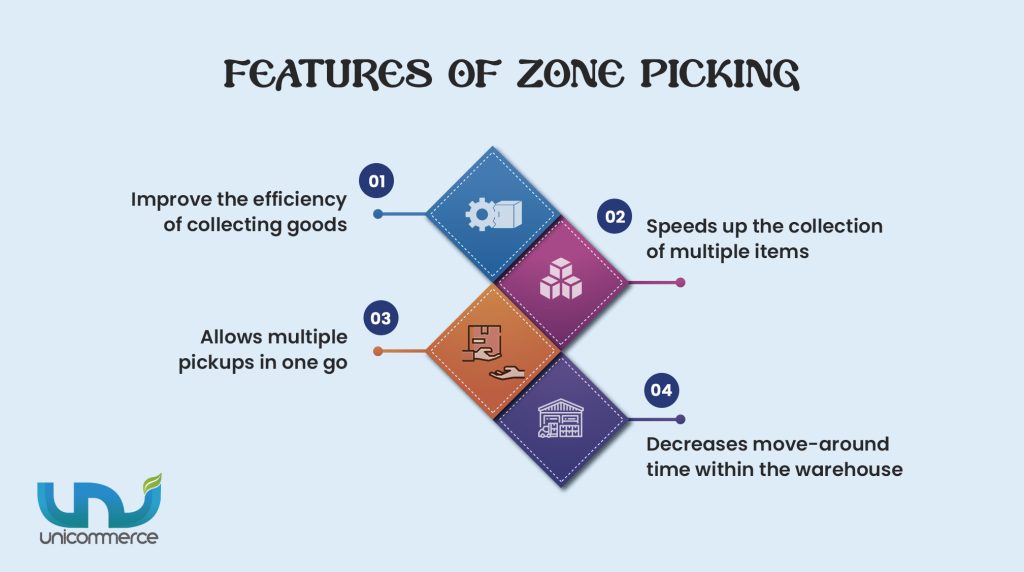 FEATURES OF ZONE PICKING

01
Improve the efficiency of collecting goods

02
Speeds up the collection of multiple items

03
Allows multiple pickups in one go

04
Decreases move-around time within the warehouse

unicommerce